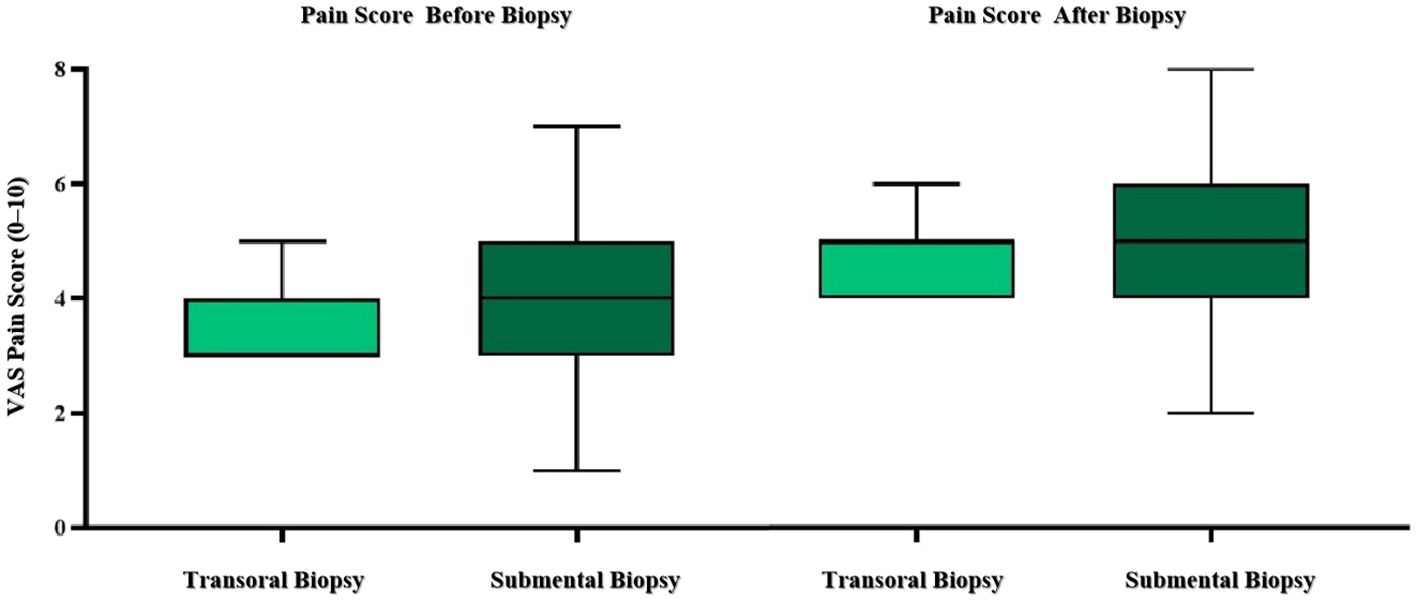 Pain Score Before Biopsy

Pain Score After Biopsy

VAS Pain Score (0–10)

8

6

4

2

0

Transoral Biopsy

Submental Biopsy

Transoral Biopsy

Submental Biopsy